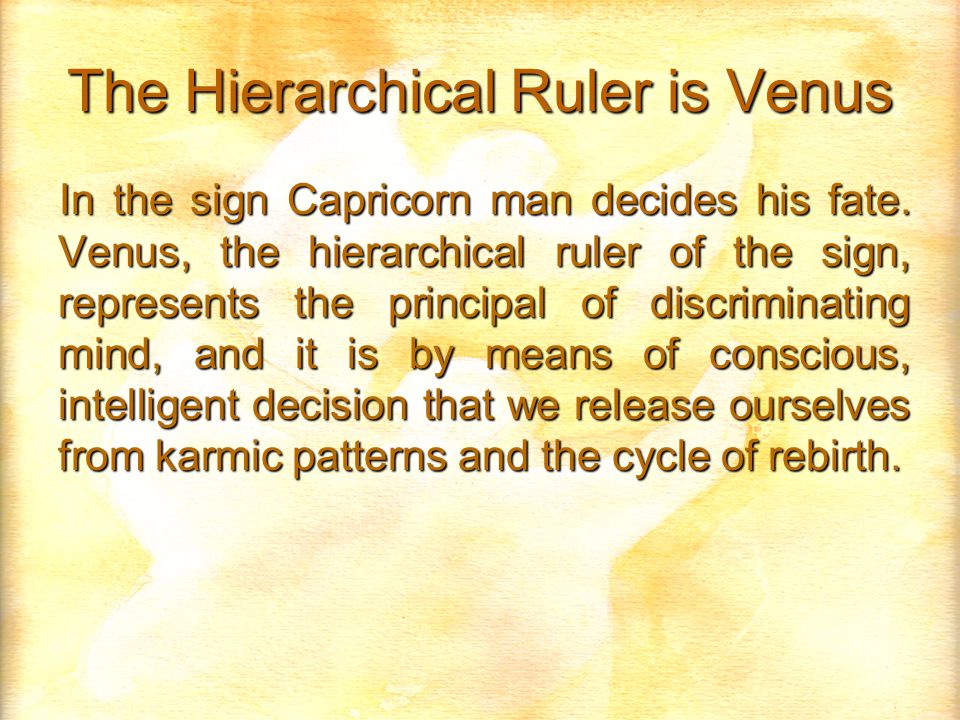 The Hierarchical Ruler is Venus

In the sign Capricorn man decides his fate. Venus, the hierarchical ruler of the sign, represents the principal of discriminating mind, and it is by means of conscious, intelligent decision that we release ourselves from karmic patterns and the cycle of rebirth.